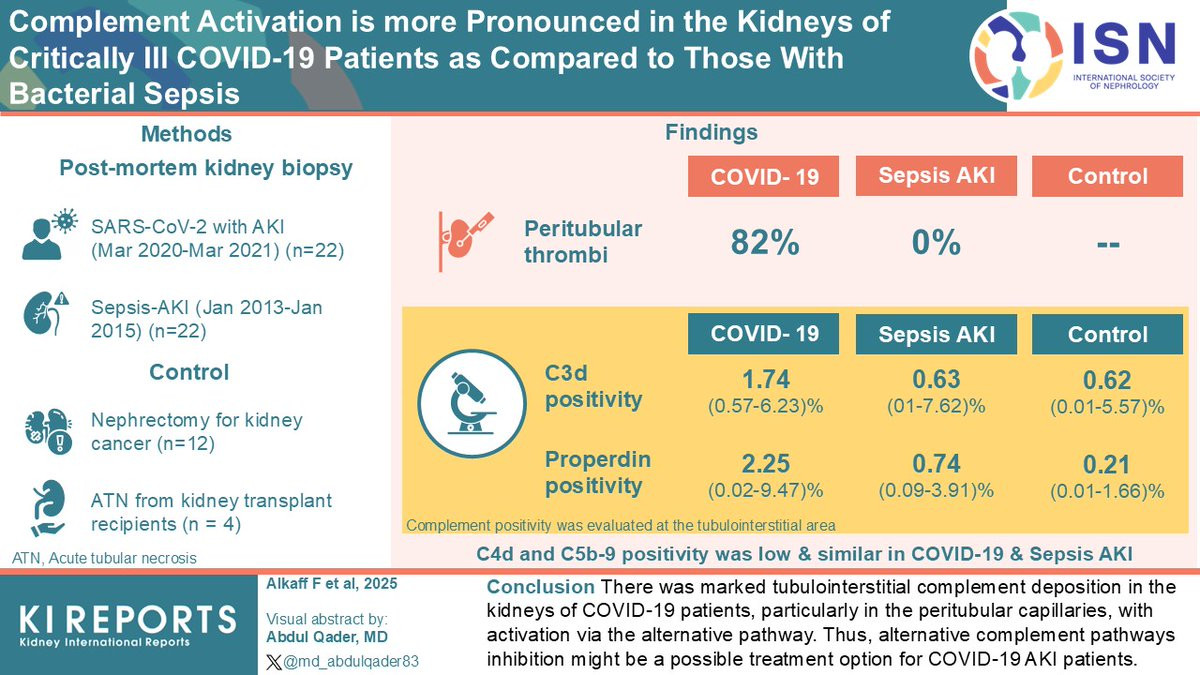 Complement Activation is more Pronounced in the Kidneys of Critically Ill COVID-19 Patients as Compared to Those With Bacterial Sepsis

ISN
INTERNATIONAL SOCIETY OF NEPHROLOGY

Methods

Post-mortem kidney biopsy

SARS-CoV-2 with AKI (Mar 2020-Mar 2021) (n=22)

Sepsis-AKI (Jan 2013-Jan 2015) (n=22)

Control

Nephrectomy for kidney cancer (n=12)

ATN from kidney transplant recipients (n = 4)

ATN, Acute tubular necrosis

Findings

| | COVID- 19 | Sepsis AKI | Control |
|---|---|---|---|
| Peritubular thrombi | 82% | 0% | -- |

| | COVID- 19 | Sepsis AKI | Control |
|---|---|---|---|
| C3d positivity | 1.74 (0.57-6.23)% | 0.63 (01-7.62)% | 0.62 (0.01-5.57)% |
| Properdin positivity | 2.25 (0.02-9.47)% | 0.74 (0.09-3.91)% | 0.21 (0.01-1.66)% |

Complement positivity was evaluated at the tubulointerstitial area

C4d and C5b-9 positivity was low & similar in COVID-19 & Sepsis AKI

KI REPORTS
Kidney International Reports

Alkaff F et al, 2025

Visual abstract by:
Abdul Qader, MD
@md_abdulqader83

Conclusion There was marked tubulointerstitial complement deposition in the kidneys of COVID-19 patients, particularly in the peritubular capillaries, with activation via the alternative pathway. Thus, alternative complement pathways inhibition might be a possible treatment option for COVID-19 AKI patients.